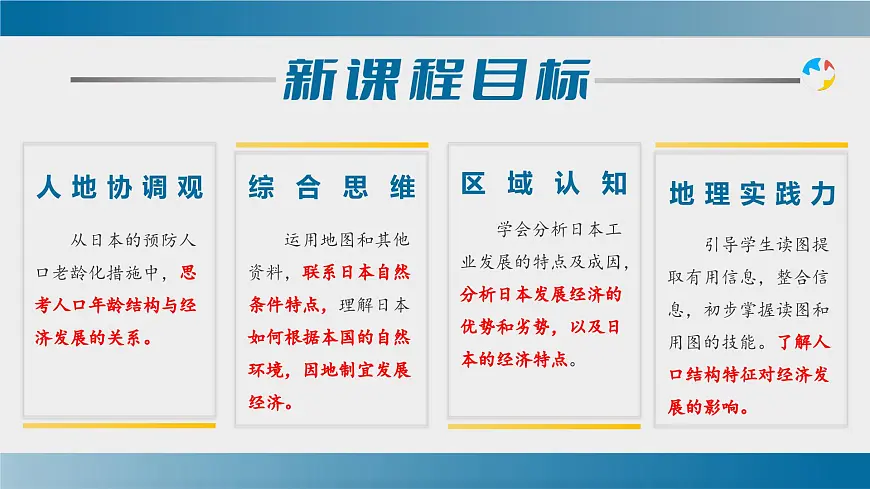 新课程目标

人地协调观

从日本的预防人口老龄化措施中，思考人口年龄结构与经济发展的关系。

综合思维

运用地图和其他资料，联系日本自然条件特点，理解日本如何根据本国的自然环境，因地制宜发展经济。

区域认知

学会分析日本工业发展的特点及成因，分析日本发展经济的优势和劣势，以及日本的经济特点。

地理实践力

引导学生读图提取有用信息，整合信息，初步掌握读图和用图的技能。了解人口结构特征对经济发展的影响。